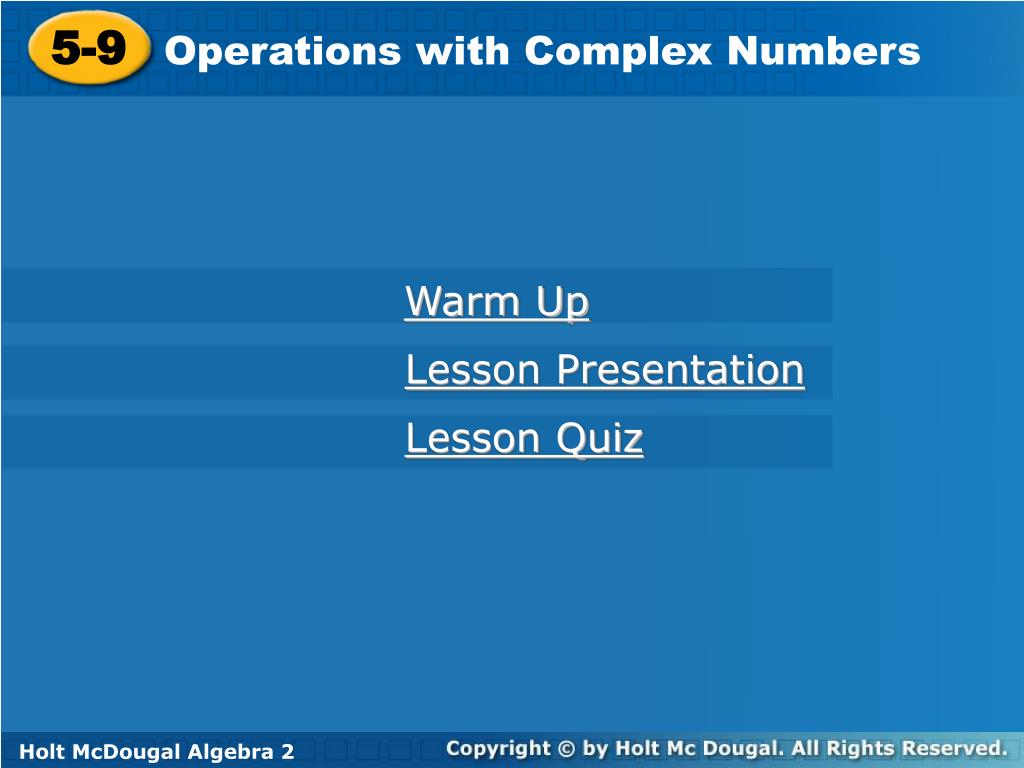 5-9 Operations with Complex Numbers

Warm Up

Lesson Presentation

Lesson Quiz

Holt McDougal Algebra 2

Copyright © by Holt Mc Dougal. All Rights Reserved.